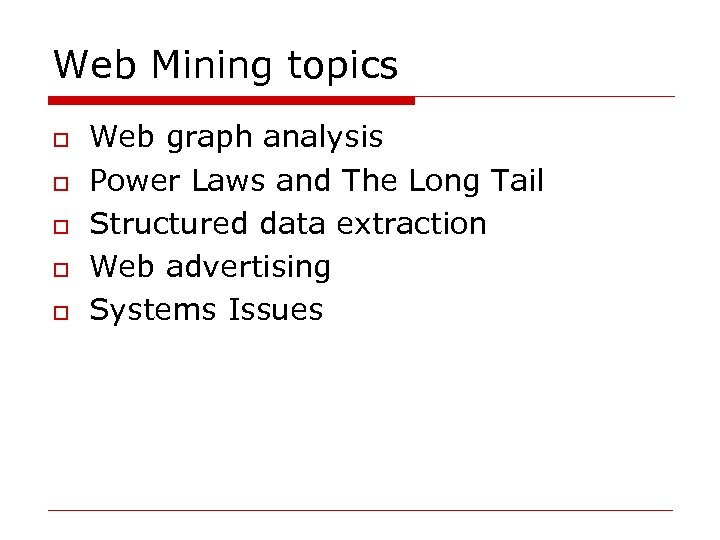 Web Mining topics

- Web graph analysis
- Power Laws and The Long Tail
- Structured data extraction
- Web advertising
- Systems Issues